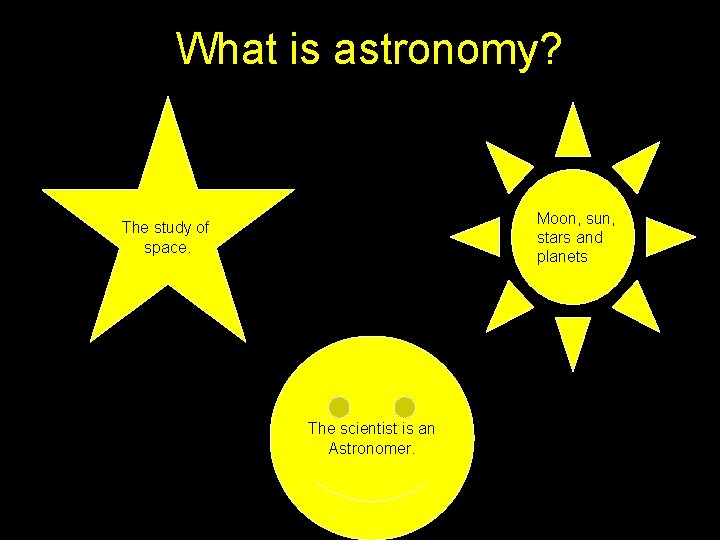 What is astronomy?

The study of space.

Moon, sun, stars and planets

The scientist is an Astronomer.